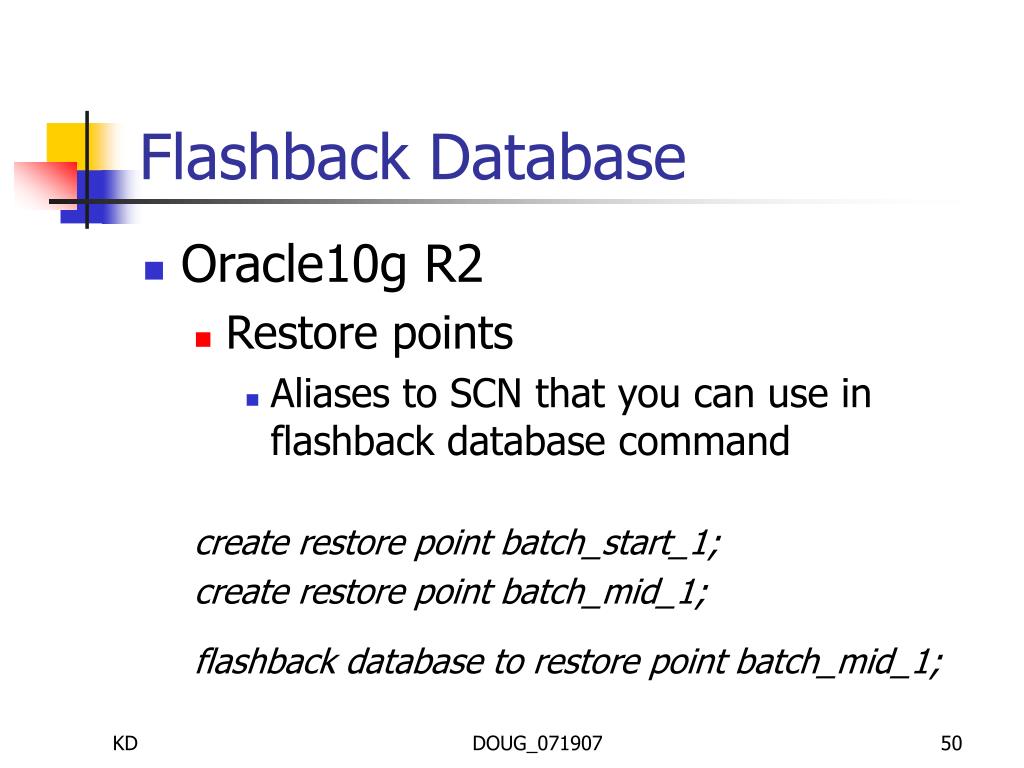 Flashback Database

Oracle10g R2

Restore points

Aliases to SCN that you can use in flashback database command

create restore point batch_start_1;
create restore point batch_mid_1;

flashback database to restore point batch_mid_1;

KD

DOUG_071907

50